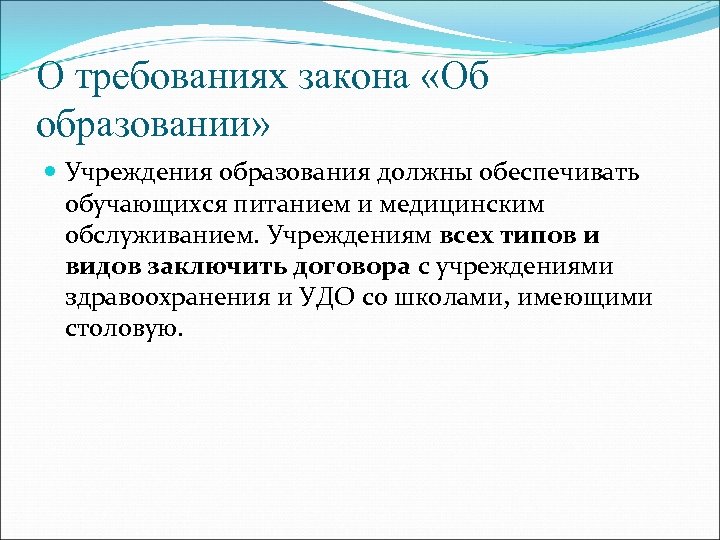 О требованиях закона «Об образовании»

Учреждения образования должны обеспечивать обучающихся питанием и медицинским обслуживанием. Учреждениям всех типов и видов заключить договора с учреждениями здравоохранения и УДО со школами, имеющими столовую.